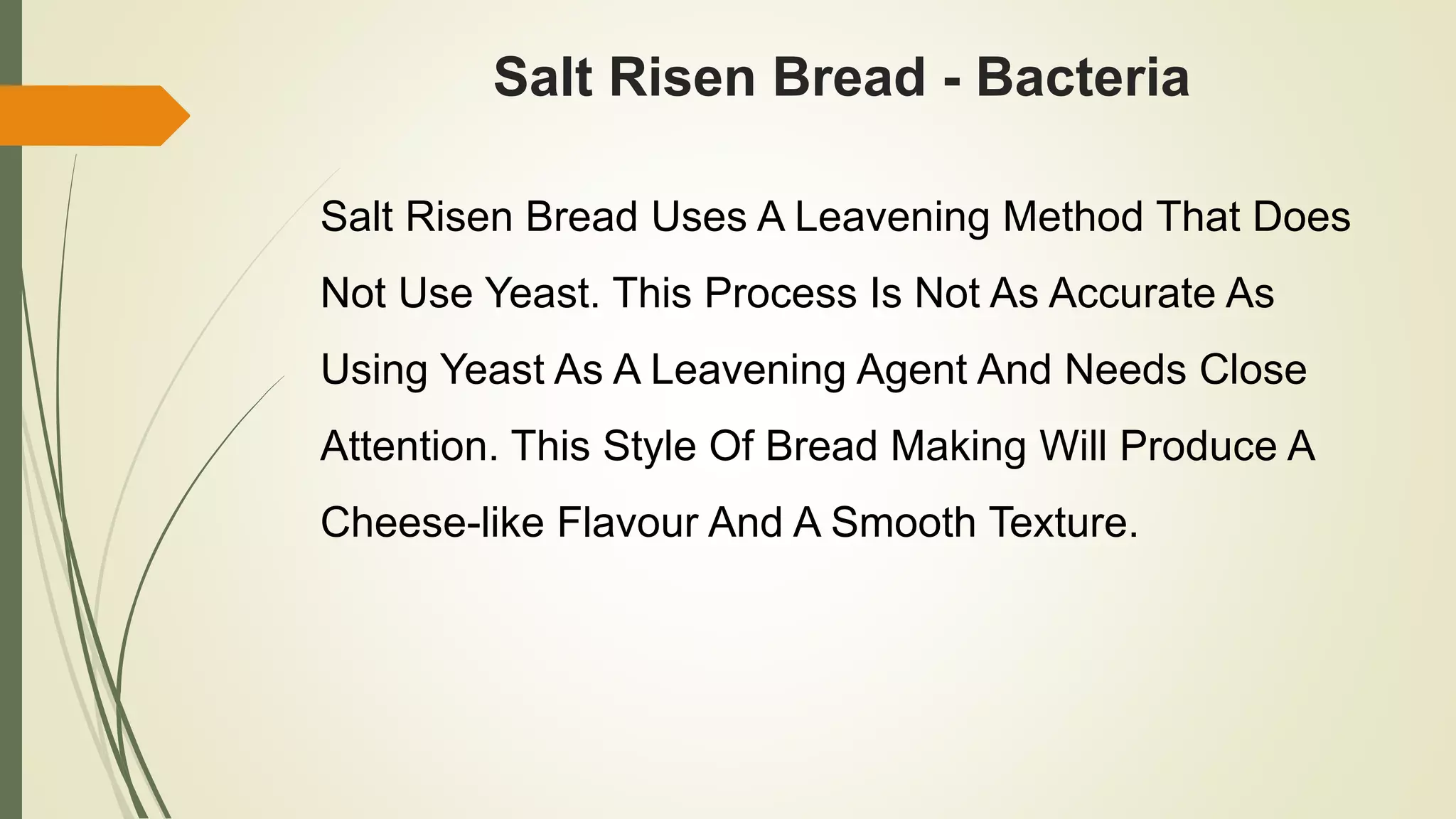 Salt Risen Bread - Bacteria

Salt Risen Bread Uses A Leavening Method That Does Not Use Yeast. This Process Is Not As Accurate As Using Yeast As A Leavening Agent And Needs Close Attention. This Style Of Bread Making Will Produce A Cheese-like Flavour And A Smooth Texture.